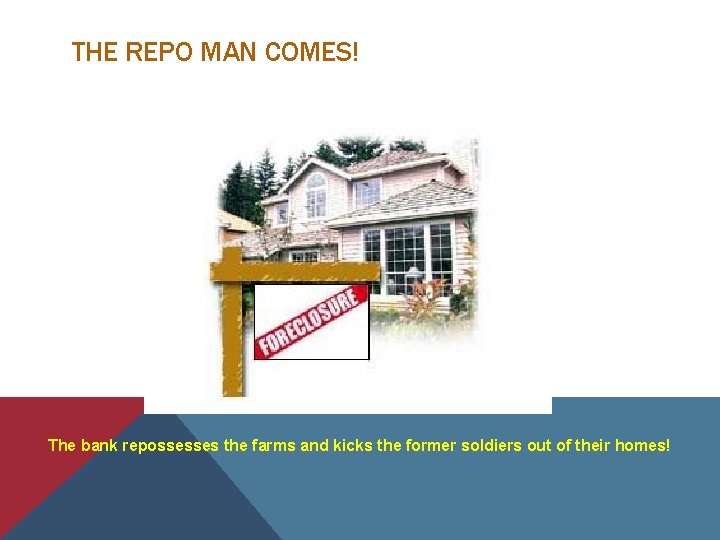 THE REPO MAN COMES!

FORECLOSURE

The bank repossesses the farms and kicks the former soldiers out of their homes!